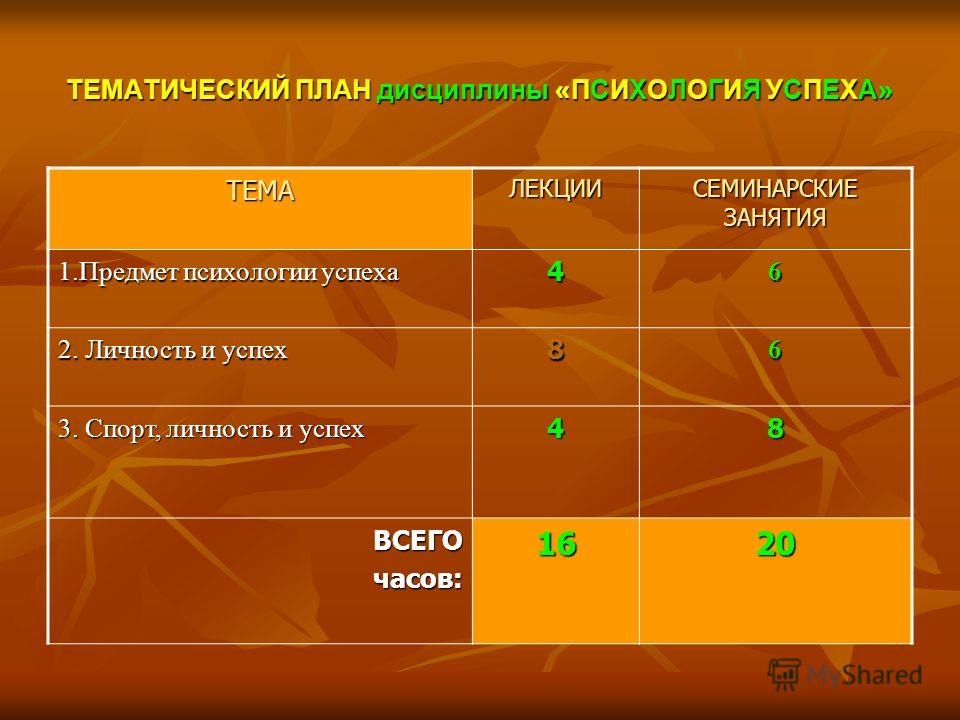 ТЕМАТИЧЕСКИЙ ПЛАН дисциплины «ПСИХОЛОГИЯ УСПЕХА»

| ТЕМА | ЛЕКЦИИ | СЕМИНАРСКИЕ ЗАНЯТИЯ |
|---|---|---|
| 1.Предмет психологии успеха | 4 | 6 |
| 2. Личность и успех | 8 | 6 |
| 3. Спорт, личность и успех | 4 | 8 |
| ВСЕГО часов: | 16 | 20 |

MyShared